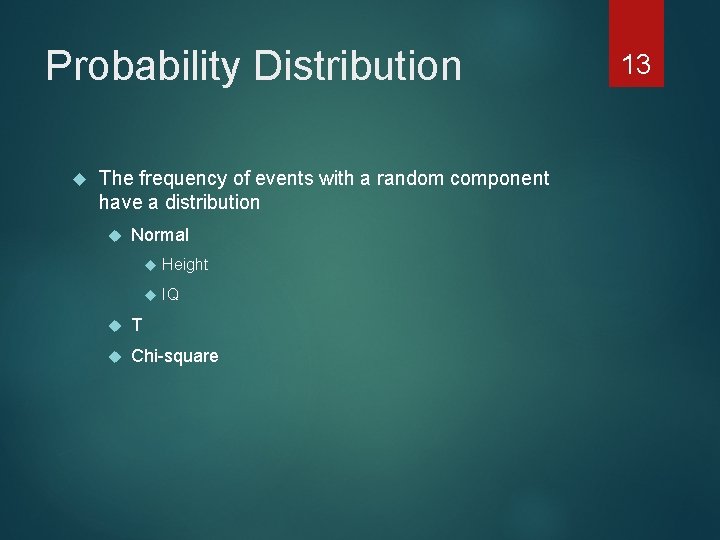 Probability Distribution

13

The frequency of events with a random component have a distribution

Normal

Height

IQ

T

Chi-square